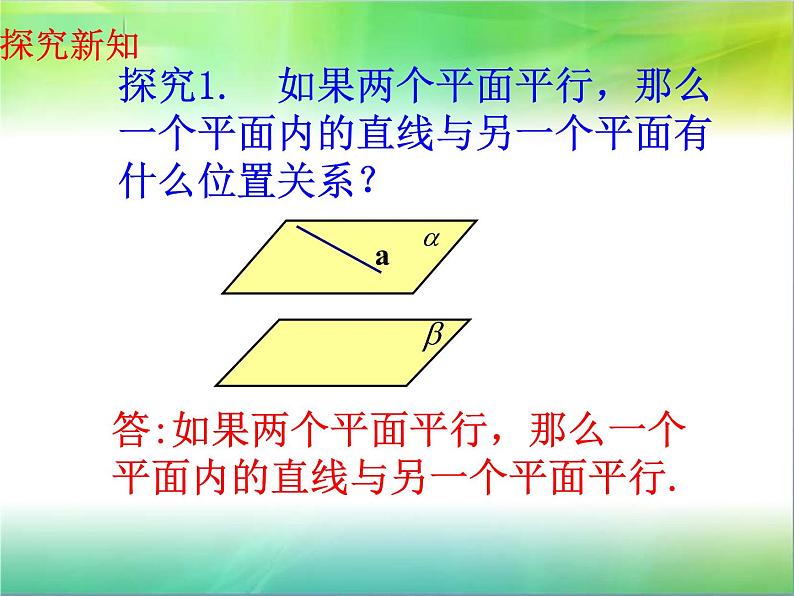 探究新知

探究1. 如果两个平面平行，那么一个平面内的直线与另一个平面有什么位置关系？

a
$\alpha$
$\beta$

答:如果两个平面平行，那么一个平面内的直线与另一个平面平行.